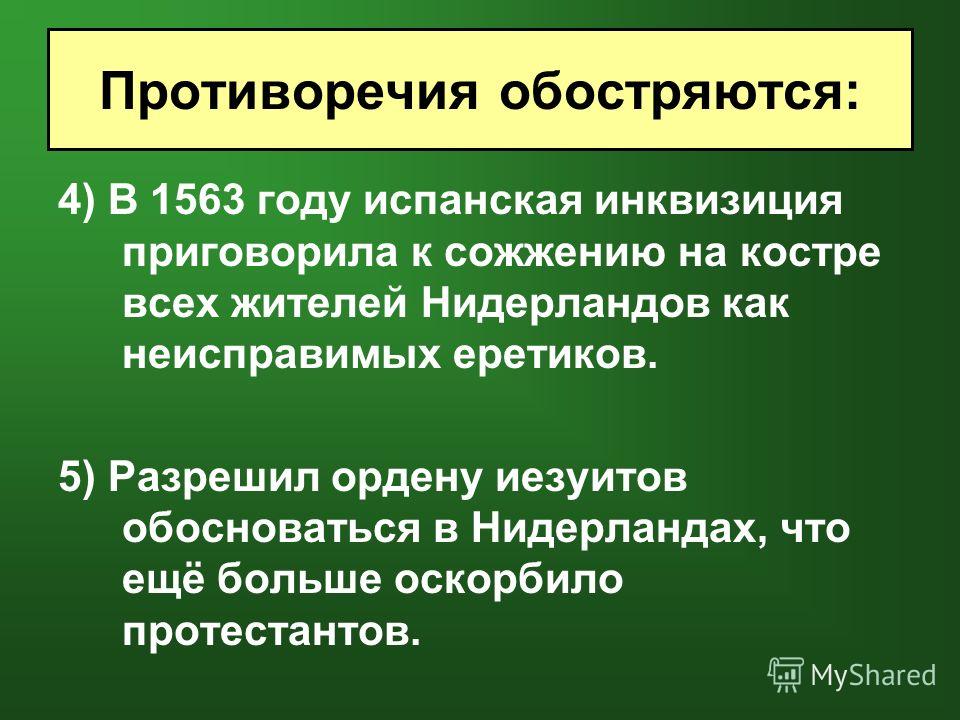 Противоречия обостряются:

4) В 1563 году испанская инквизиция приговорила к сожжению на костре всех жителей Нидерландов как неисправимых еретиков.

5) Разрешил ордену иезуитов обосноваться в Нидерландах, что ещё больше оскорбило протестантов.

MyShared